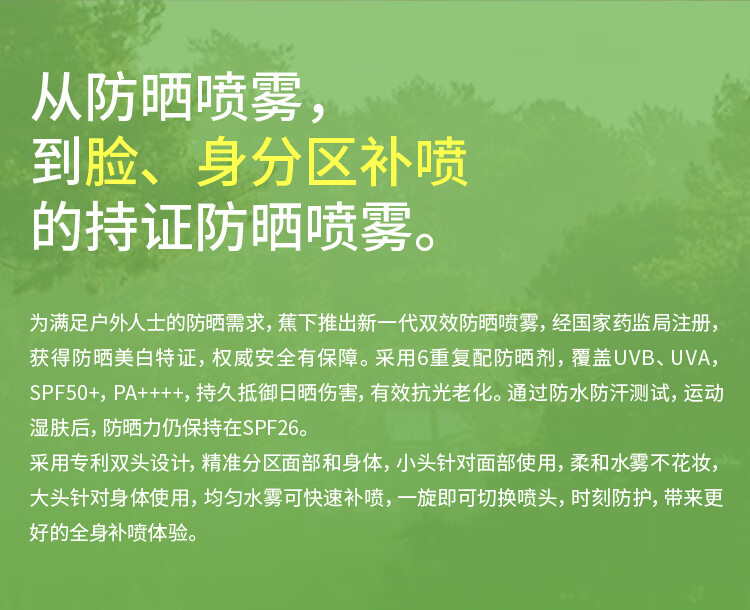 从防晒喷雾，
到脸、身分区补喷
的持证防晒喷雾。

为满足户外人士的防晒需求，蕉下推出新一代双效防晒喷雾，经国家药监局注册，获得防晒美白特证，权威安全有保障。采用6重复配防晒剂，覆盖UVB、UVA，SPF50+，PA++++，持久抵御日晒伤害，有效抗光老化。通过防水防汗测试，运动湿肤后，防晒力仍保持在SPF26。
采用专利双头设计，精准分区面部和身体，小头针对面部使用，柔和水雾不花妆，大头针对身体使用，均匀水雾可快速补喷，一旋即可切换喷头，时刻防护，带来更好的全身补喷体验。